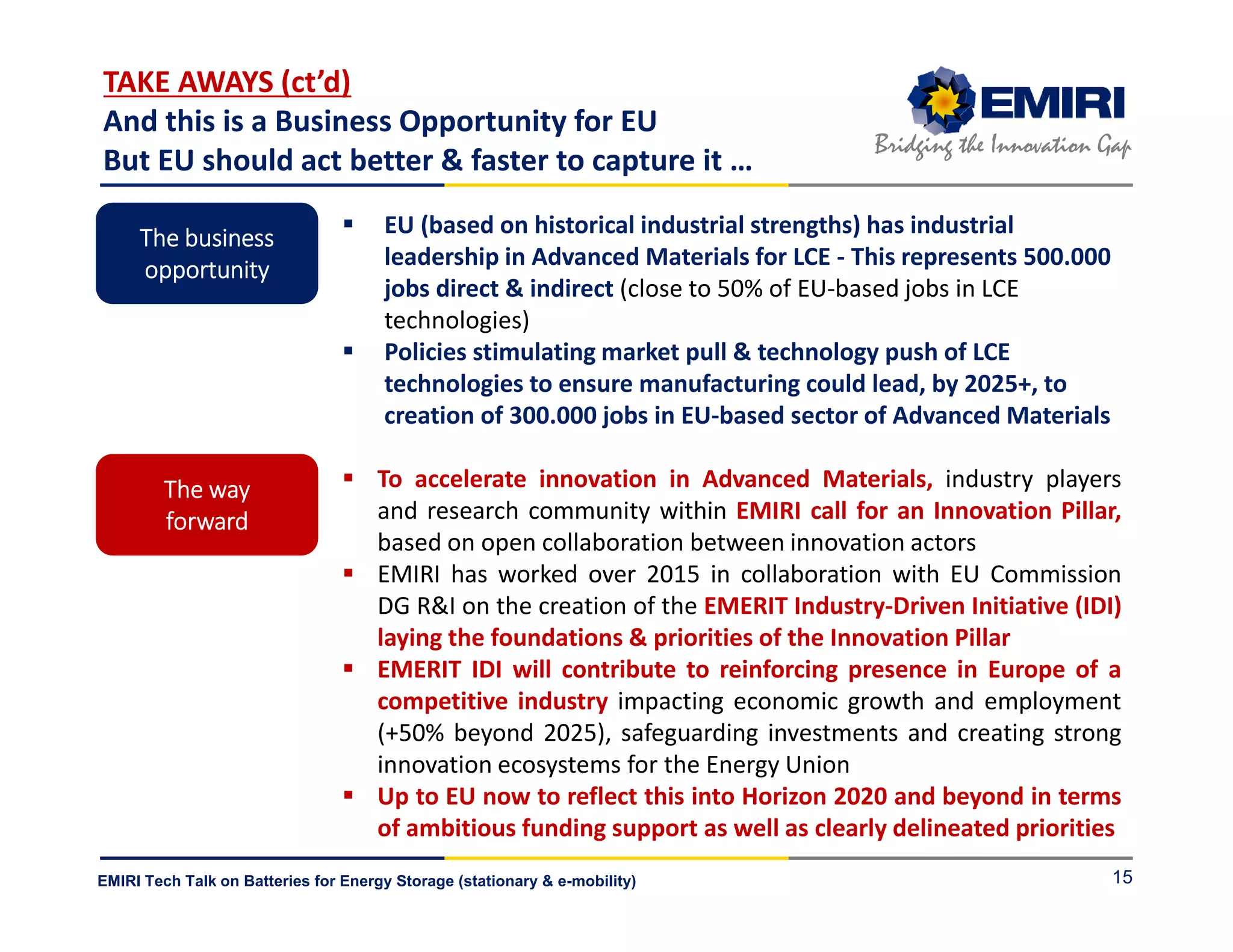 TAKE AWAYS (ct'd)
And this is a Business Opportunity for EU
But EU should act better & faster to capture it …

EMIRI
Bridging the Innovation Gap

The business opportunity

▪ EU (based on historical industrial strengths) has industrial leadership in Advanced Materials for LCE - This represents 500.000 jobs direct & indirect (close to 50% of EU-based jobs in LCE technologies)
▪ Policies stimulating market pull & technology push of LCE technologies to ensure manufacturing could lead, by 2025+, to creation of 300.000 jobs in EU-based sector of Advanced Materials

The way forward

▪ To accelerate innovation in Advanced Materials, industry players and research community within EMIRI call for an Innovation Pillar, based on open collaboration between innovation actors
▪ EMIRI has worked over 2015 in collaboration with EU Commission DG R&I on the creation of the EMERIT Industry-Driven Initiative (IDI) laying the foundations & priorities of the Innovation Pillar
▪ EMERIT IDI will contribute to reinforcing presence in Europe of a competitive industry impacting economic growth and employment (+50% beyond 2025), safeguarding investments and creating strong innovation ecosystems for the Energy Union
▪ Up to EU now to reflect this into Horizon 2020 and beyond in terms of ambitious funding support as well as clearly delineated priorities

EMIRI Tech Talk on Batteries for Energy Storage (stationary & e-mobility)
15